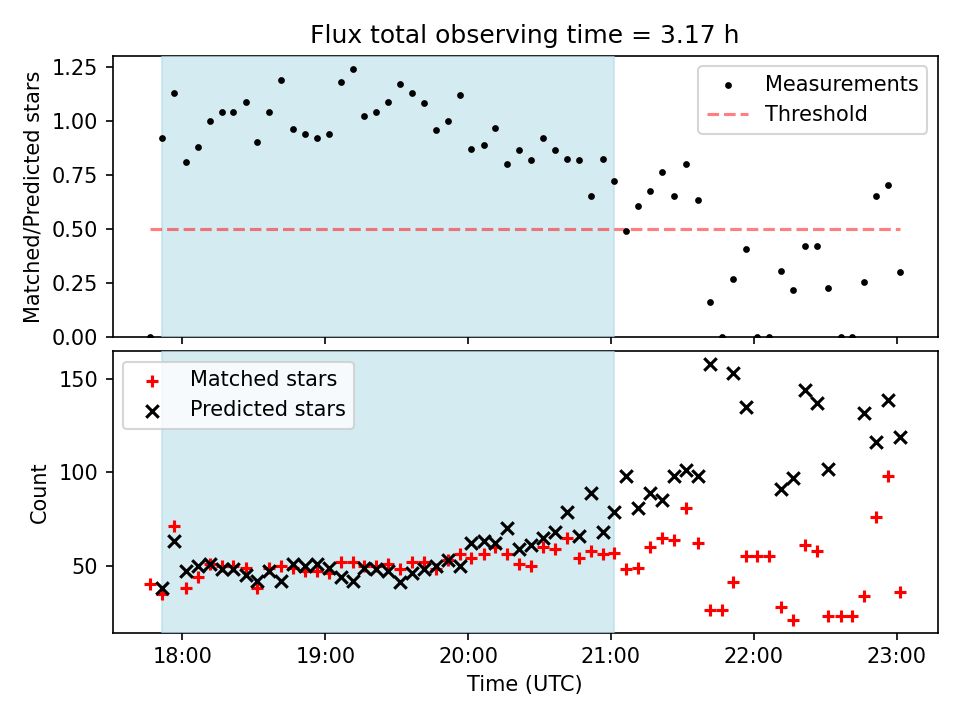 Flux total observing time = 3.17 h

Matched/Predicted stars

1.25
1.00
0.75
0.50
0.25
0.00

Measurements
Threshold

Count

150
100
50

Matched stars
Predicted stars

18:00
19:00
20:00
21:00
22:00
23:00

Time (UTC)